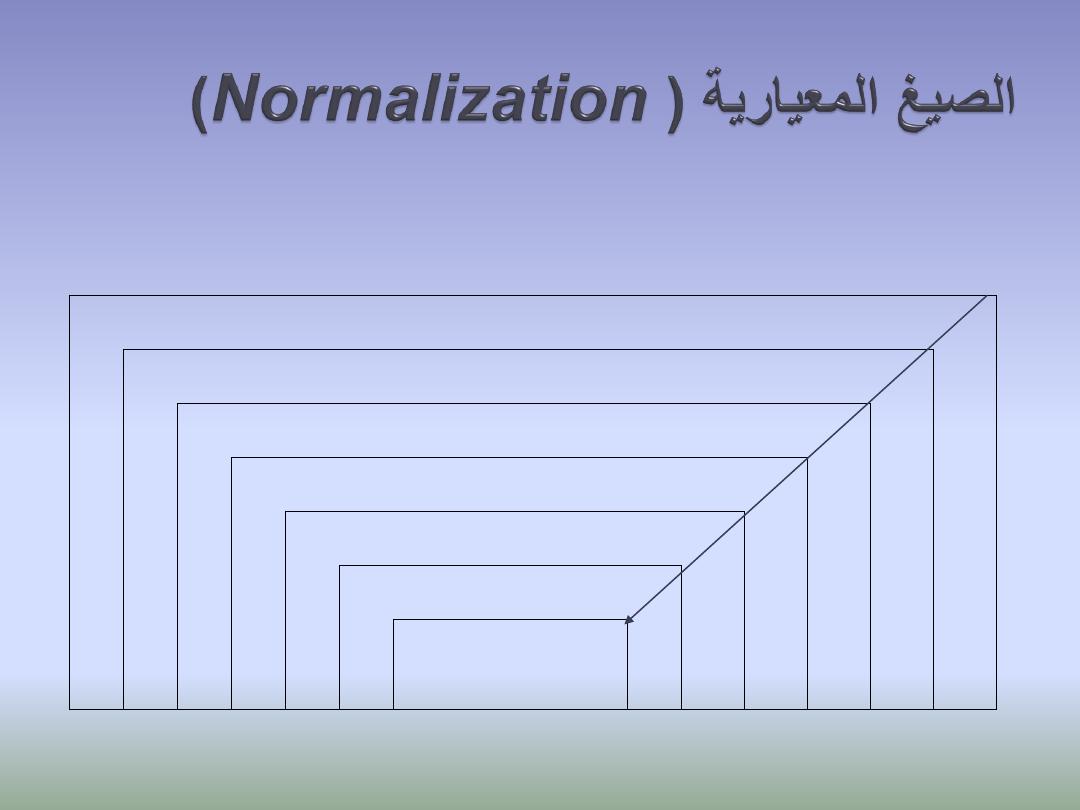 الصيغ المعيارية ( Normalization)